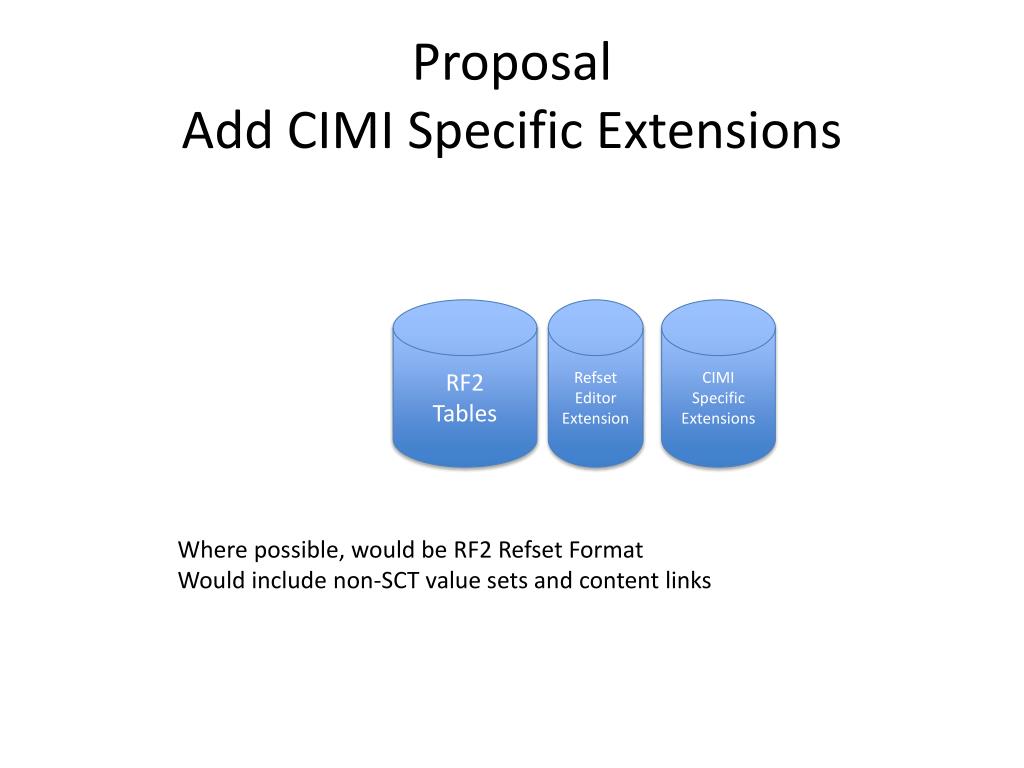 Proposal
Add CIMI Specific Extensions

RF2 Tables

Refset Editor Extension

CIMI Specific Extensions

Where possible, would be RF2 Refset Format
Would include non-SCT value sets and content links